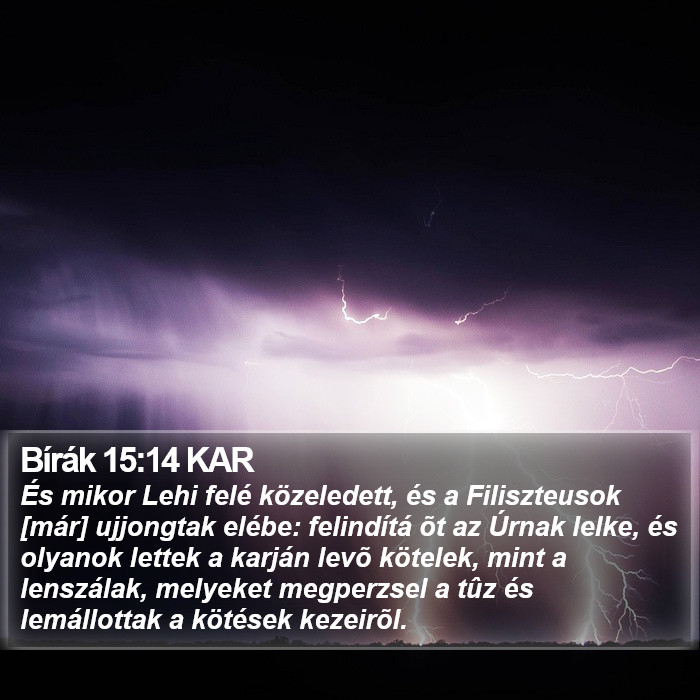 Bírák 15:14 KAR
És mikor Lehi felé közeledett, és a Filiszteusok [már] ujjongtak elébe: felindítá õt az Úrnak lelke, és olyanok lettek a karján levõ kötelek, mint a lenszálak, melyeket megperzsel a tûz és lemállottak a kötések kezeirõl.